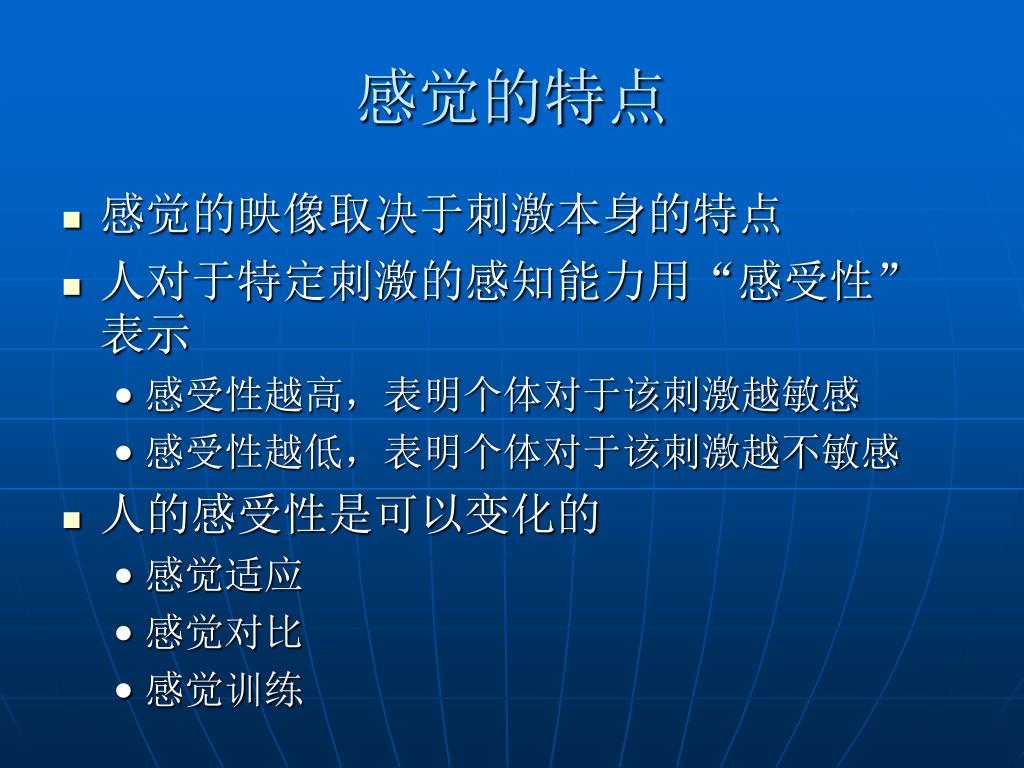 感觉的特点

- 感觉的映像取决于刺激本身的特点
- 人对于特定刺激的感知能力用“感受性”表示
  - 感受性越高，表明个体对于该刺激越敏感
  - 感受性越低，表明个体对于该刺激越不敏感
- 人的感受性是可以变化的
  - 感觉适应
  - 感觉对比
  - 感觉训练